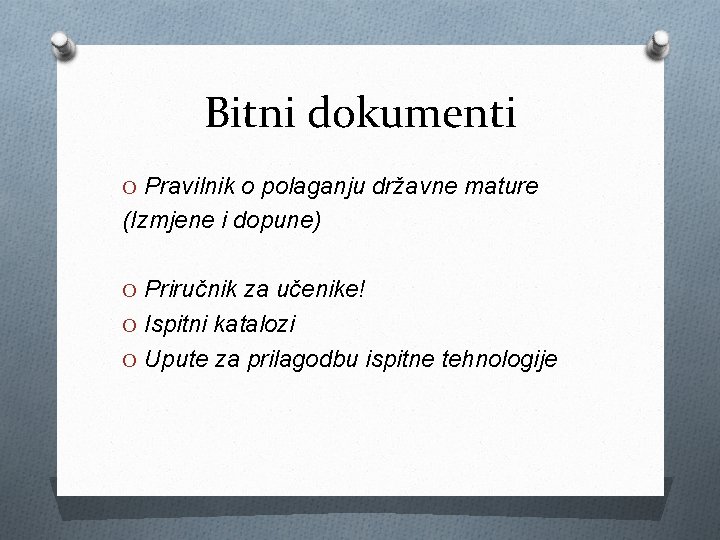 Bitni dokumenti

O Pravilnik o polaganju državne mature (Izmjene i dopune)

O Priručnik za učenike!
O Ispitni katalozi
O Upute za prilagodbu ispitne tehnologije